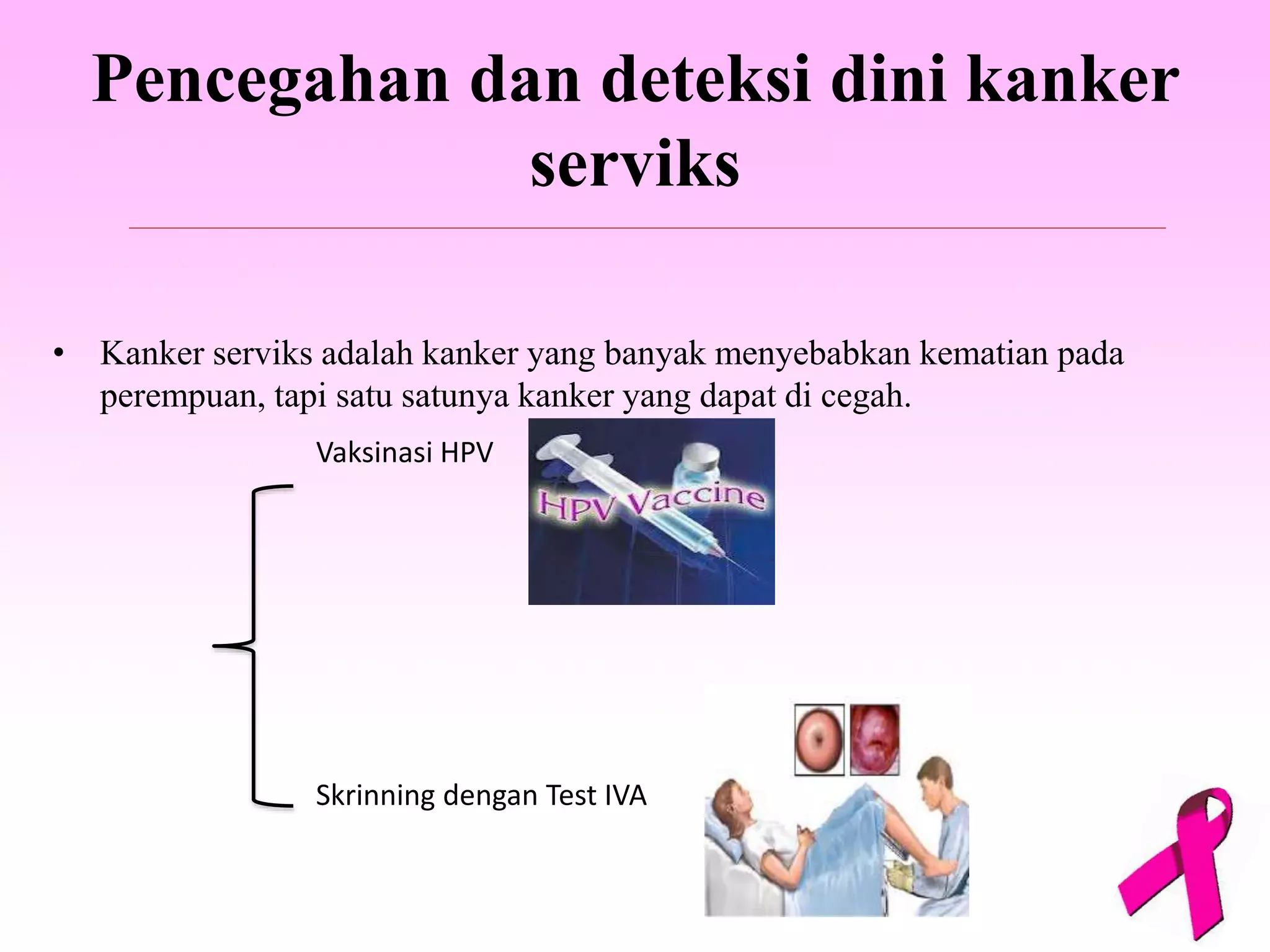 Pencegahan dan deteksi dini kanker serviks

• Kanker serviks adalah kanker yang banyak menyebabkan kematian pada perempuan, tapi satu satunya kanker yang dapat di cegah.

Vaksinasi HPV

HPV Vaccine

Skrinning dengan Test IVA